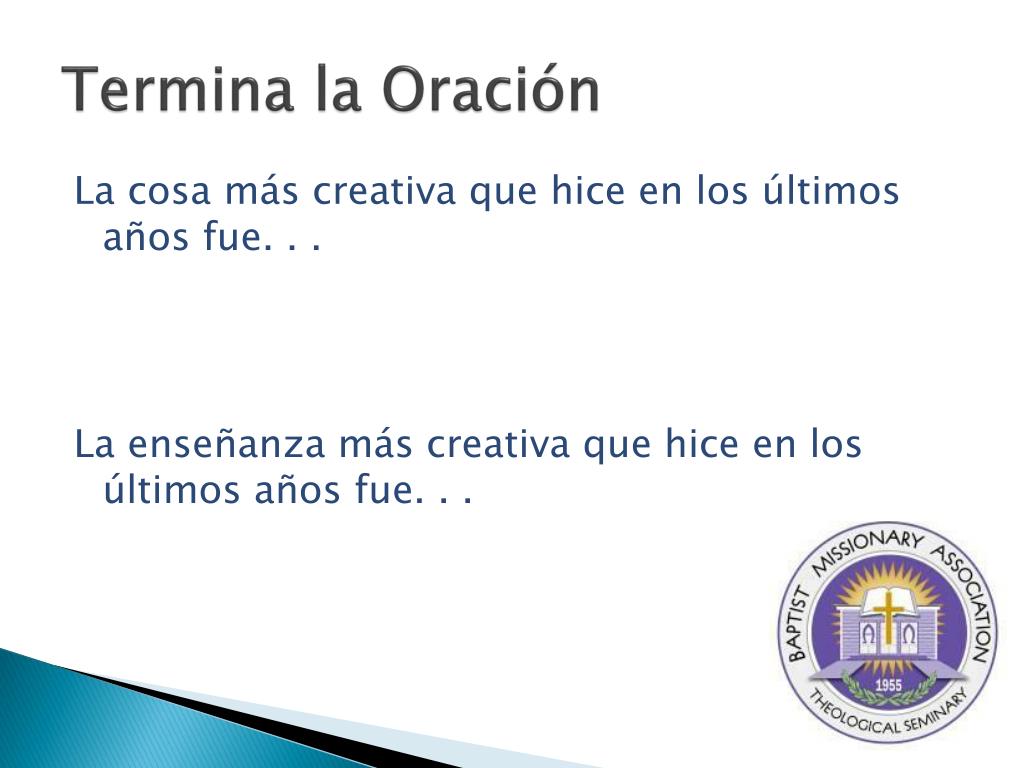 Termina la Oración

La cosa más creativa que hice en los últimos años fue. . .

La enseñanza más creativa que hice en los últimos años fue. . .

BAPTIST MISSIONARY ASSOCIATION
1955
THEOLOGICAL SEMINARY